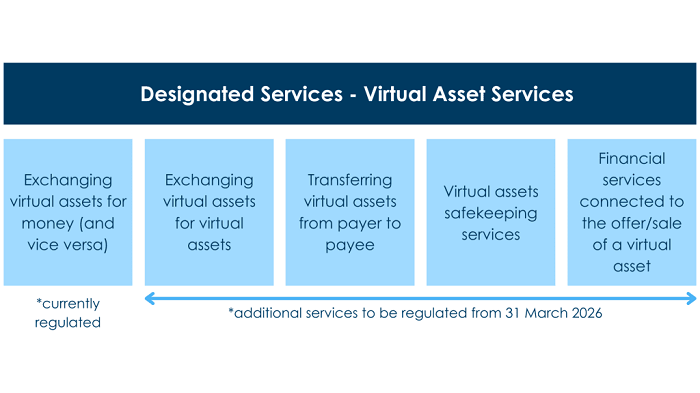 Designated Services - Virtual Asset Services

Exchanging virtual assets for money (and vice versa)

Exchanging virtual assets for virtual assets

Transferring virtual assets from payer to payee

Virtual assets safekeeping services

Financial services connected to the offer/sale of a virtual asset

*currently regulated

*additional services to be regulated from 31 March 2026